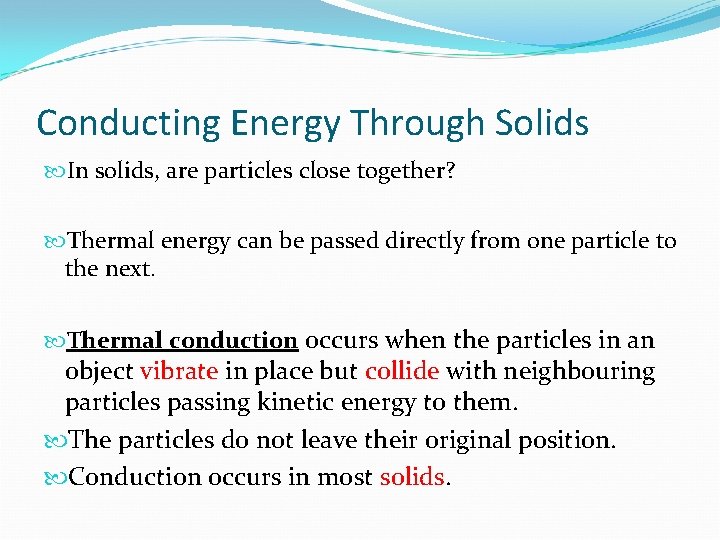 Conducting Energy Through Solids

In solids, are particles close together?

Thermal energy can be passed directly from one particle to the next.

Thermal conduction occurs when the particles in an object vibrate in place but collide with neighbouring particles passing kinetic energy to them.

The particles do not leave their original position.

Conduction occurs in most solids.